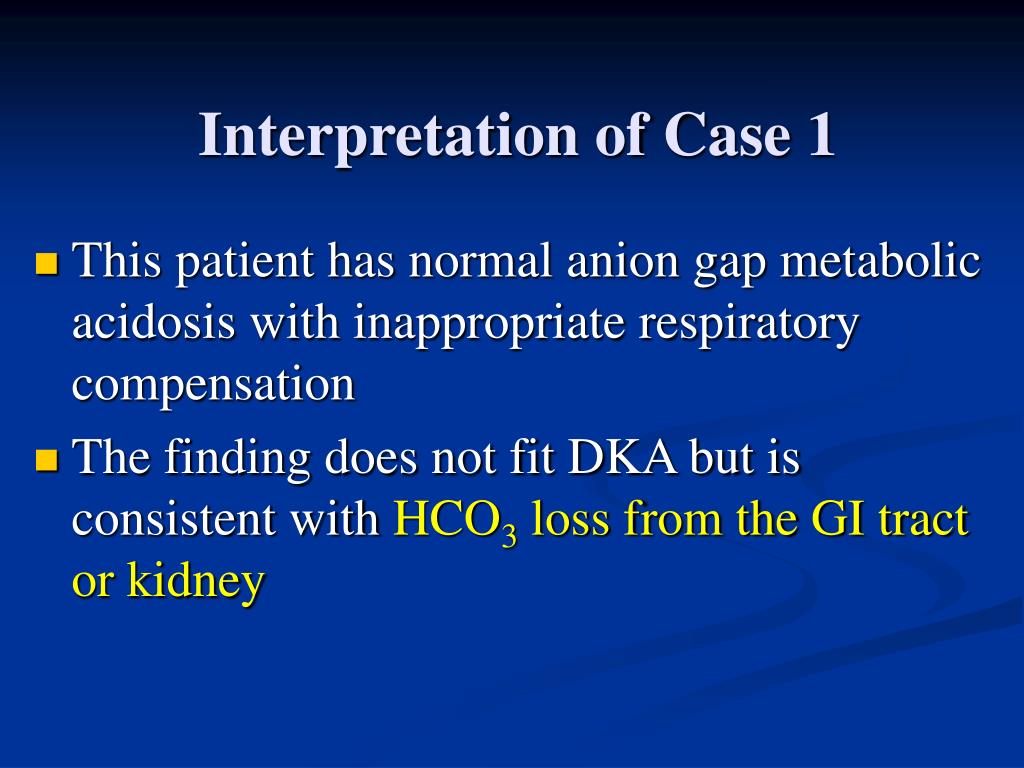 Interpretation of Case 1

- This patient has normal anion gap metabolic acidosis with inappropriate respiratory compensation
- The finding does not fit DKA but is consistent with $HCO_3$ loss from the GI tract or kidney